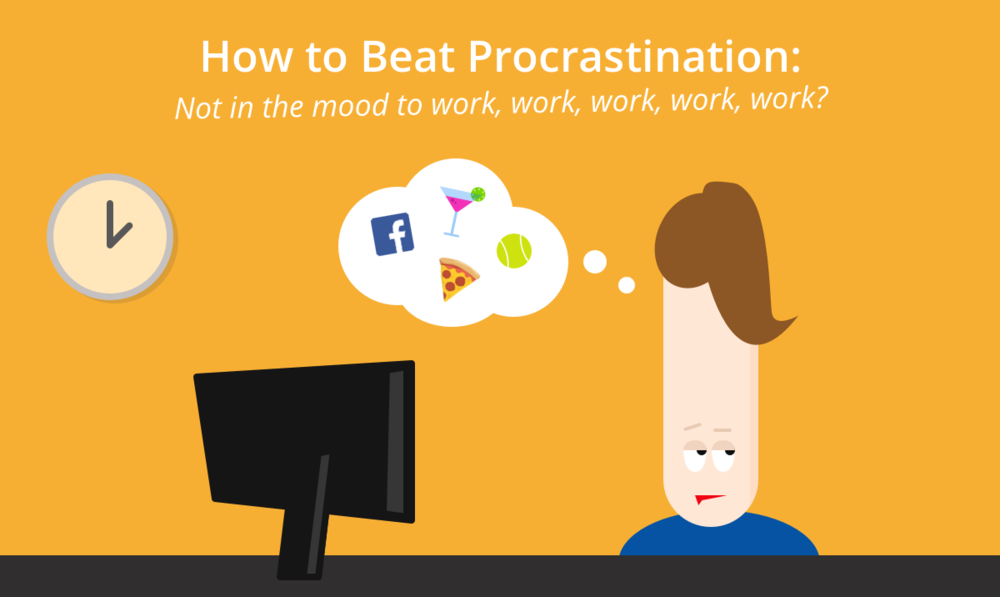 How to Beat Procrastination:
Not in the mood to work, work, work, work, work?

f